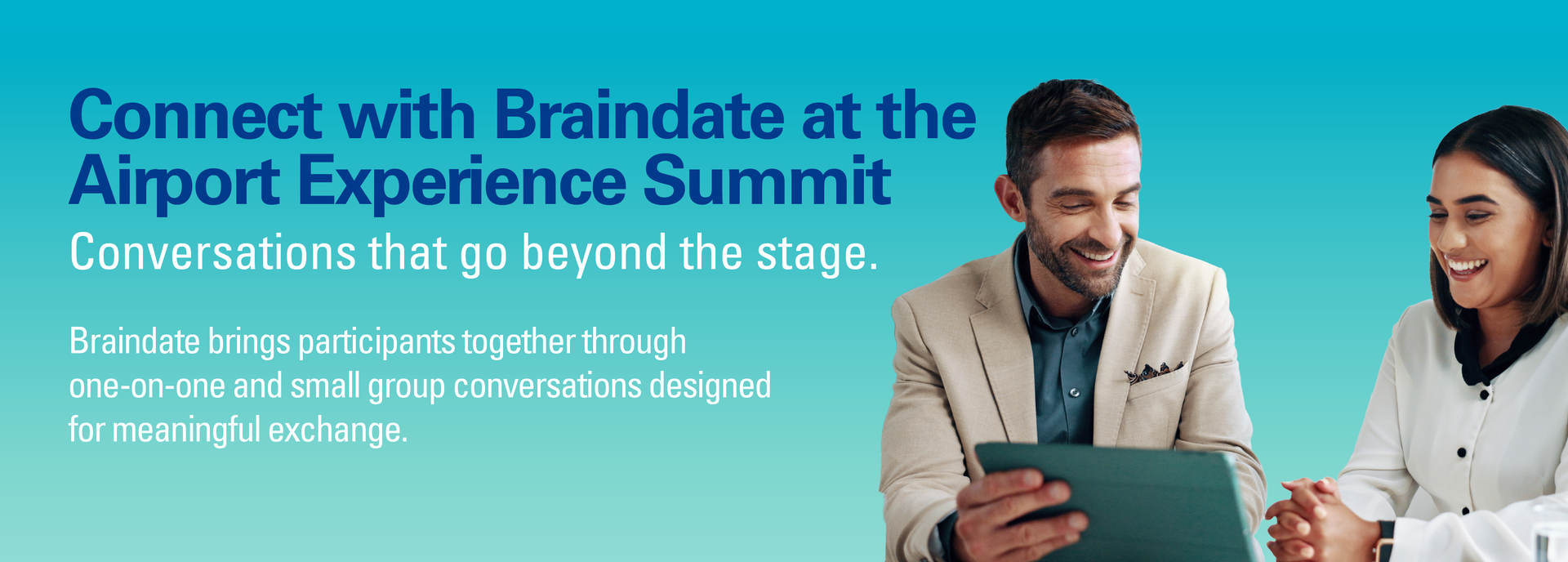 Connect with Braindate at the Airport Experience Summit

Conversations that go beyond the stage.

Braindate brings participants together through one-on-one and small group conversations designed for meaningful exchange.